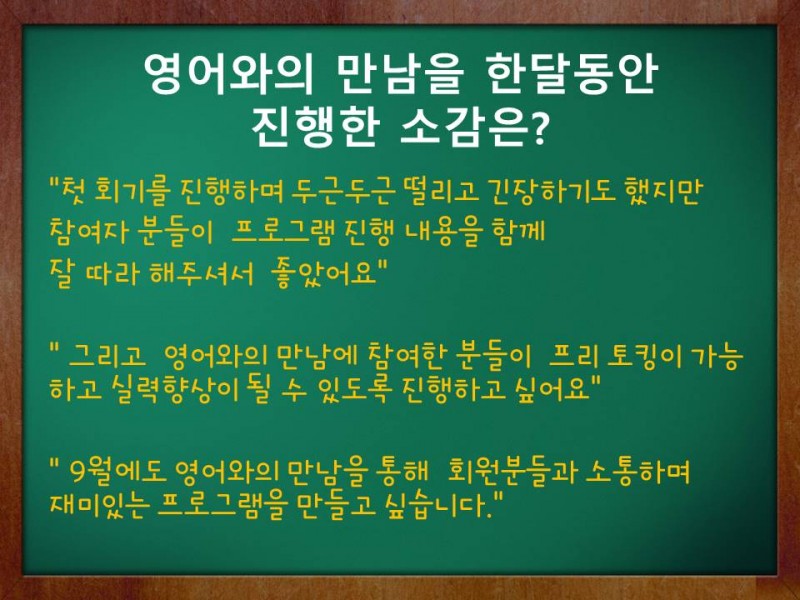 영어와의 만남을 한달동안 진행한 소감은?

"첫 회기를 진행하며 두근두근 떨리고 긴장하기도 했지만 참여자 분들이 프로그램 진행 내용을 함께 잘 따라 해주셔서 좋았어요"

" 그리고 영어와의 만남에 참여한 분들이 프리 토킹이 가능하고 실력향상이 될 수 있도록 진행하고 싶어요"

" 9월에도 영어와의 만남을 통해 회원분들과 소통하며 재미있는 프로그램을 만들고 싶습니다."